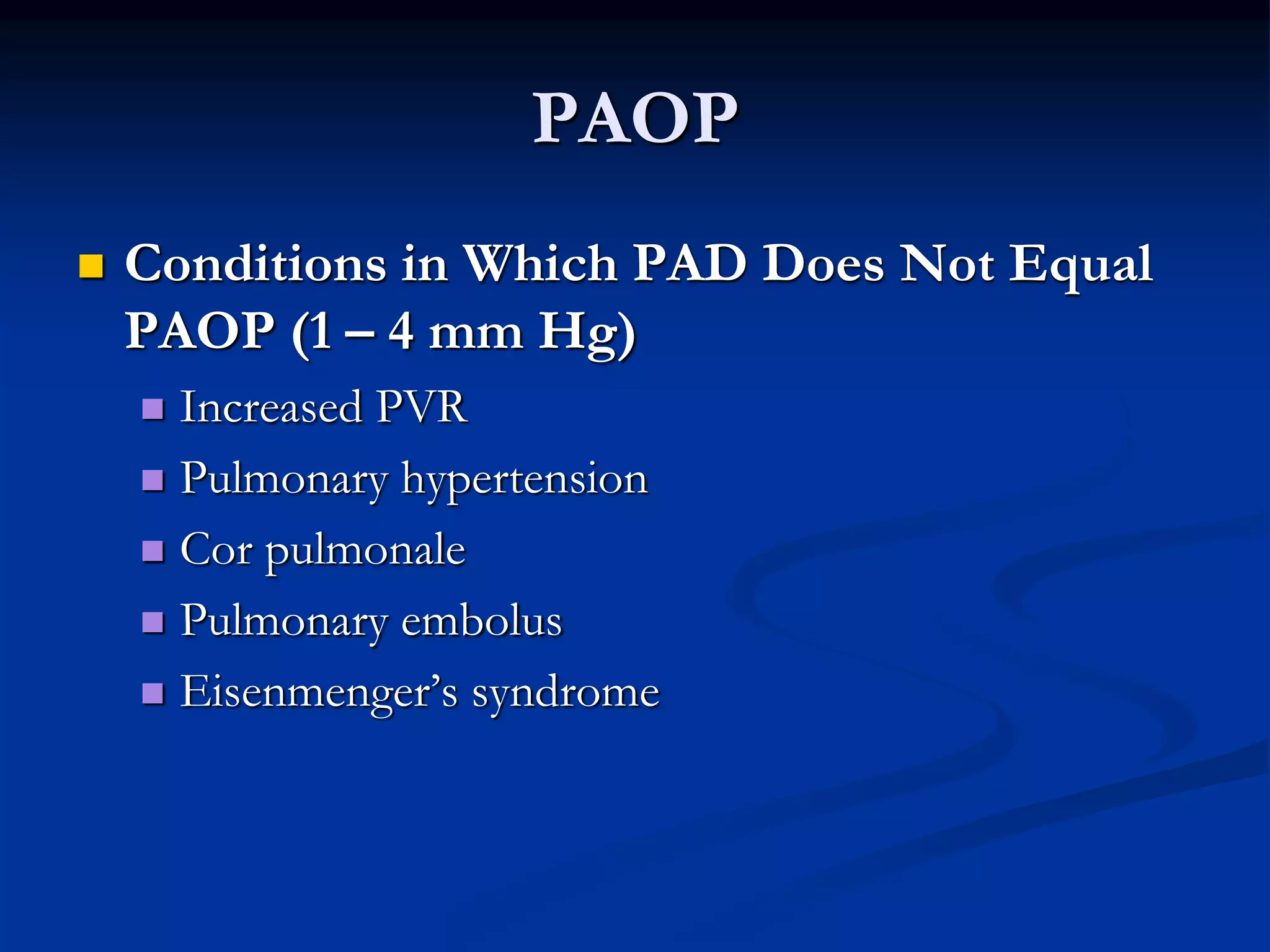 PAOP

Conditions in Which PAD Does Not Equal PAOP (1 – 4 mm Hg)

Increased PVR

Pulmonary hypertension

Cor pulmonale

Pulmonary embolus

Eisenmenger's syndrome